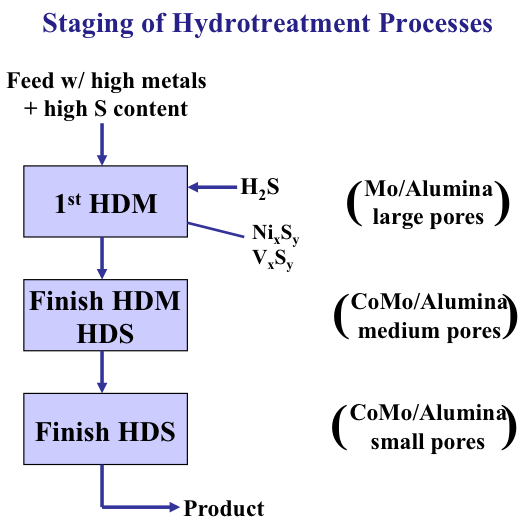 Staging of Hydrotreatment Processes

Feed w/ high metals + high S content

1$^{st}$ HDM

$H_2S$

$Ni_xS_y$
$V_xS_y$

(Mo/Alumina large pores)

Finish HDM HDS

(CoMo/Alumina medium pores)

Finish HDS

(CoMo/Alumina small pores)

Product